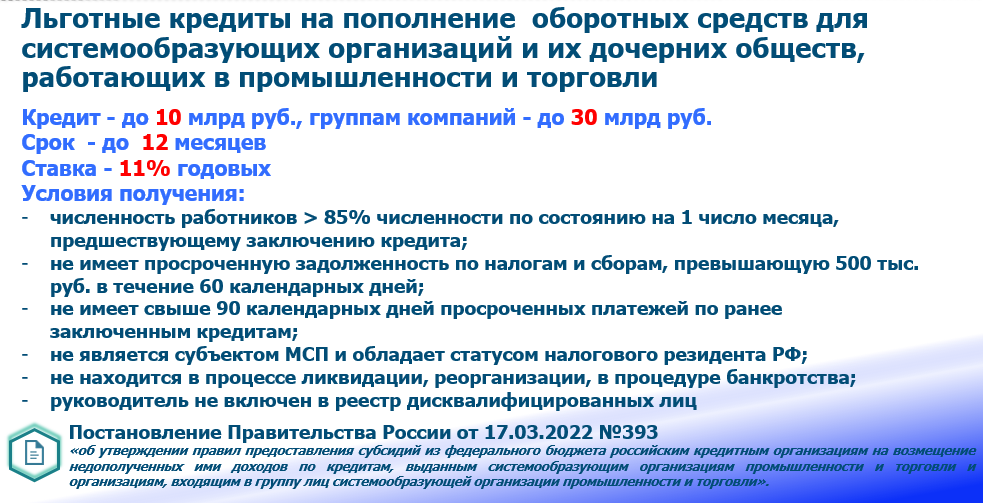 Льготные кредиты на пополнение оборотных средств для системообразующих организаций и их дочерних обществ, работающих в промышленности и торговли

Кредит - до 10 млрд руб., группам компаний - до 30 млрд руб.
Срок - до 12 месяцев
Ставка - 11% годовых
Условия получения:
- численность работников > 85% численности по состоянию на 1 число месяца, предшествующему заключению кредита;
- не имеет просроченную задолженность по налогам и сборам, превышающую 500 тыс. руб. в течение 60 календарных дней;
- не имеет свыше 90 календарных дней просроченных платежей по ранее заключенным кредитам;
- не является субъектом МСП и обладает статусом налогового резидента РФ;
- не находится в процессе ликвидации, реорганизации, в процедуре банкротства;
- руководитель не включен в реестр дисквалифицированных лиц

Постановление Правительства России от 17.03.2022 №393
«об утверждении правил предоставления субсидий из федерального бюджета российским кредитным организациям на возмещение недополученных ими доходов по кредитам, выданным системообразующим организациям промышленности и торговли и организациям, входящим в группу лиц системообразующей организации промышленности и торговли».